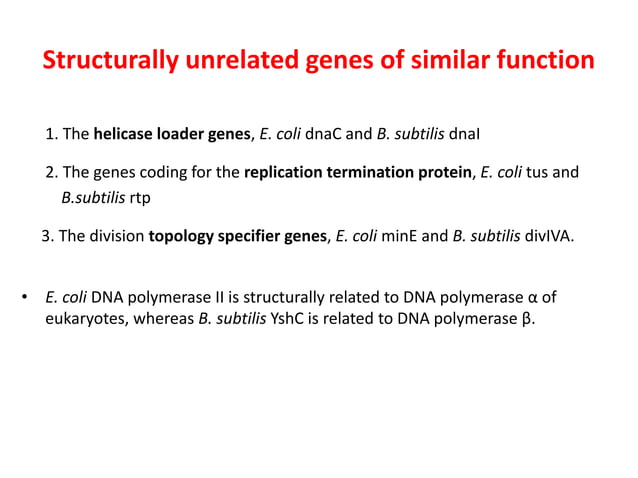 Structurally unrelated genes of similar function

1. The helicase loader genes, E. coli dnaC and B. subtilis dnaI

2. The genes coding for the replication termination protein, E. coli tus and B.subtilis rtp

3. The division topology specifier genes, E. coli minE and B. subtilis divIVA.

• E. coli DNA polymerase II is structurally related to DNA polymerase α of eukaryotes, whereas B. subtilis YshC is related to DNA polymerase β.